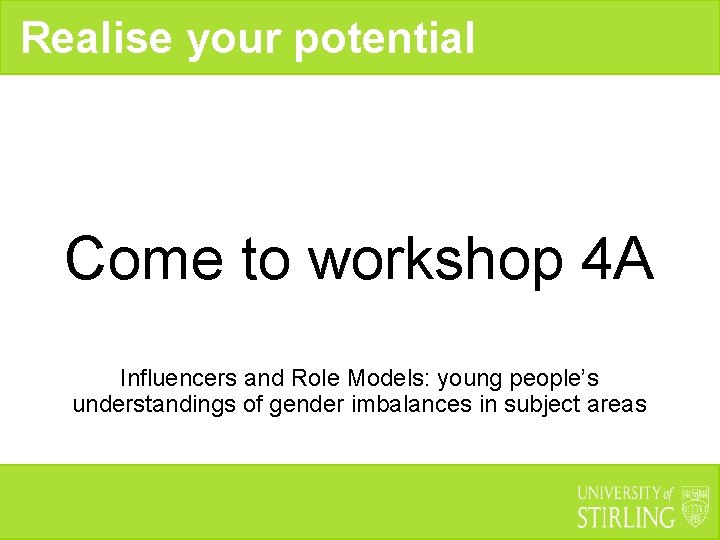 Realise your potential

Come to workshop 4A

Influencers and Role Models: young people's understandings of gender imbalances in subject areas

UNIVERSITY of STIRLING